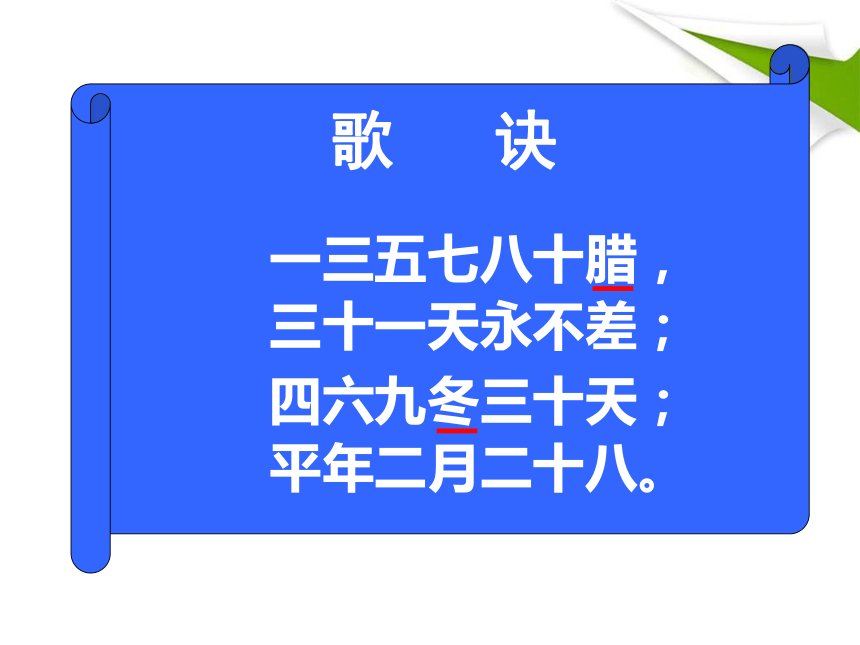 歌　诀

一三五七八十腊，
三十一天永不差；
四六九冬三十天；
平年二月二十八。